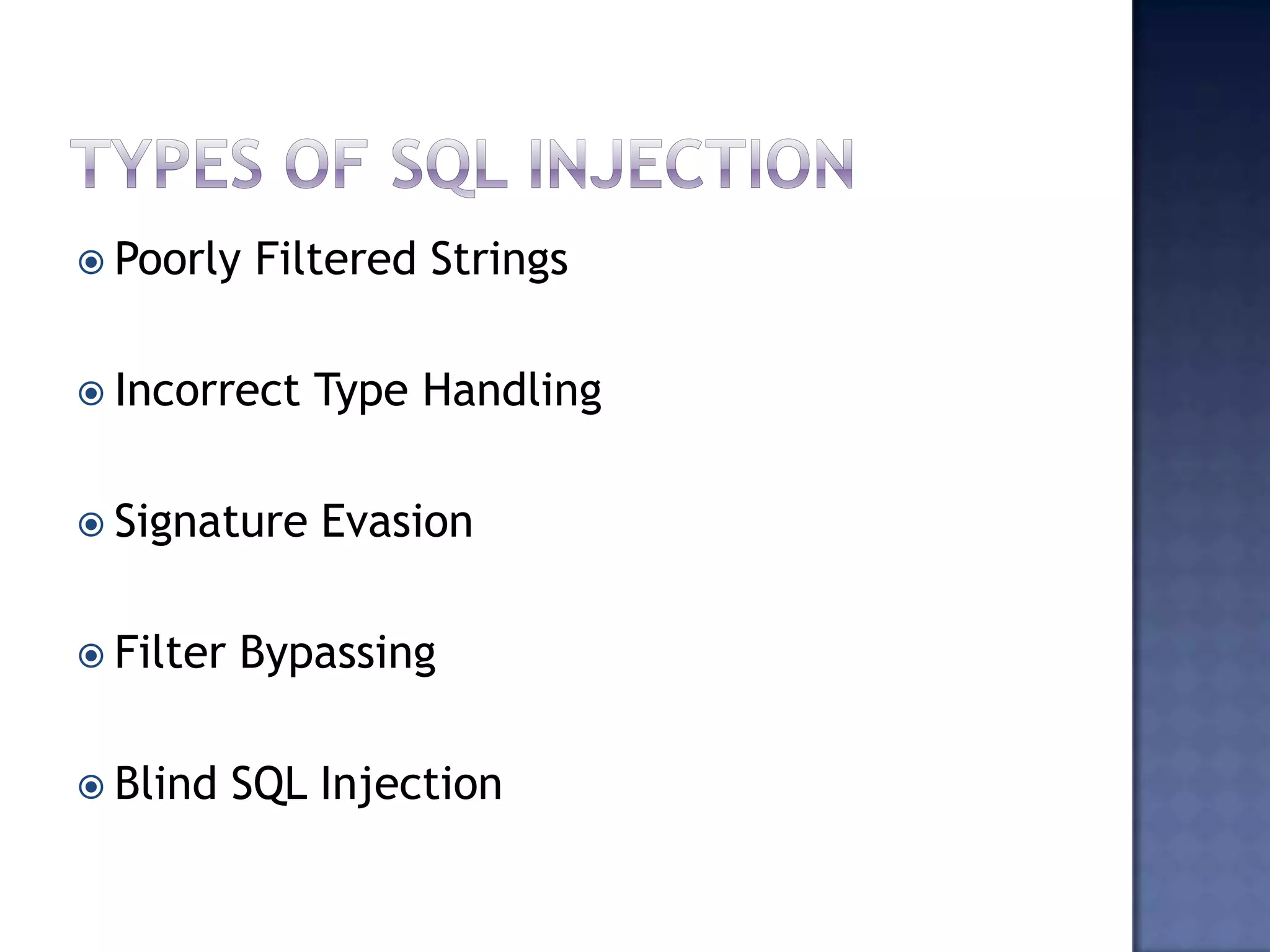 TYPES OF SQL INJECTION

Poorly Filtered Strings

Incorrect Type Handling

Signature Evasion

Filter Bypassing

Blind SQL Injection